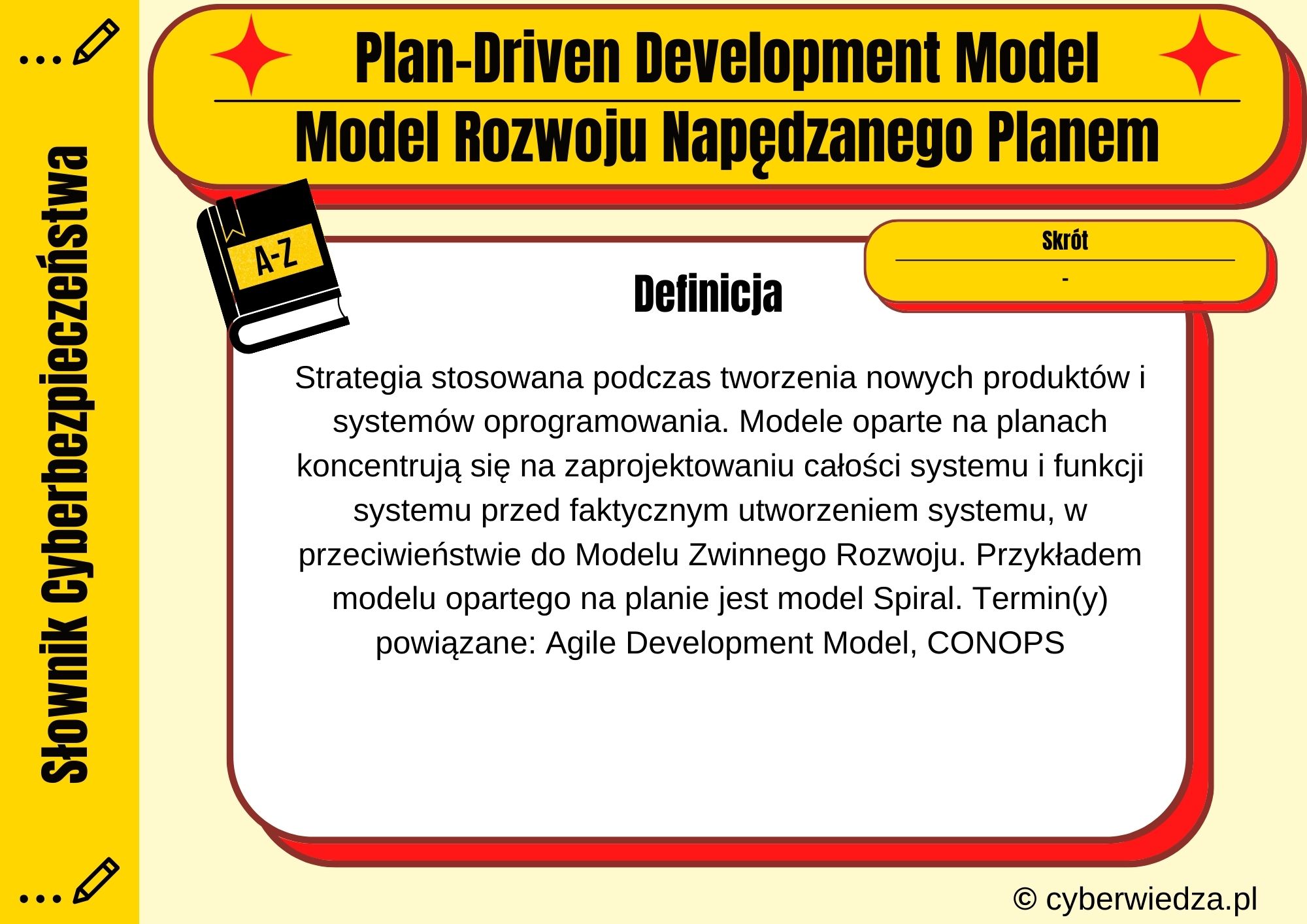 Słownik Cyberbezpieczeństwa

Plan-Driven Development Model

Model Rozwoju Napędzanego Planem

A-Z

Skrót

-

Definicja

Strategia stosowana podczas tworzenia nowych produktów i systemów oprogramowania. Modele oparte na planach koncentrują się na zaprojektowaniu całości systemu i funkcji systemu przed faktycznym utworzeniem systemu, w przeciwieństwie do Modelu Zwinnego Rozwoju. Przykładem modelu opartego na planie jest model Spiral. Termin(y) powiązane: Agile Development Model, CONOPS

© cyberwiedza.pl